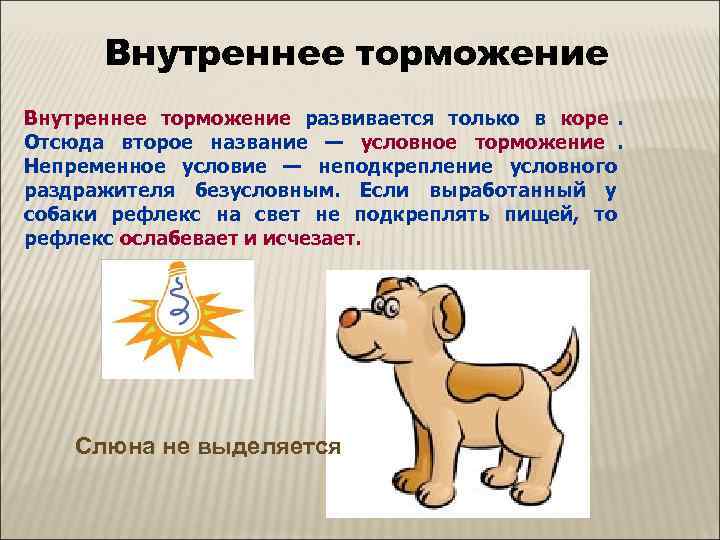 Внутреннее торможение

Внутреннее торможение развивается только в коре . Отсюда второе название — условное торможение . Непременное условие — неподкрепление условного раздражителя безусловным. Если выработанный у собаки рефлекс на свет не подкреплять пищей, то рефлекс ослабевает и исчезает.

Слюна не выделяется